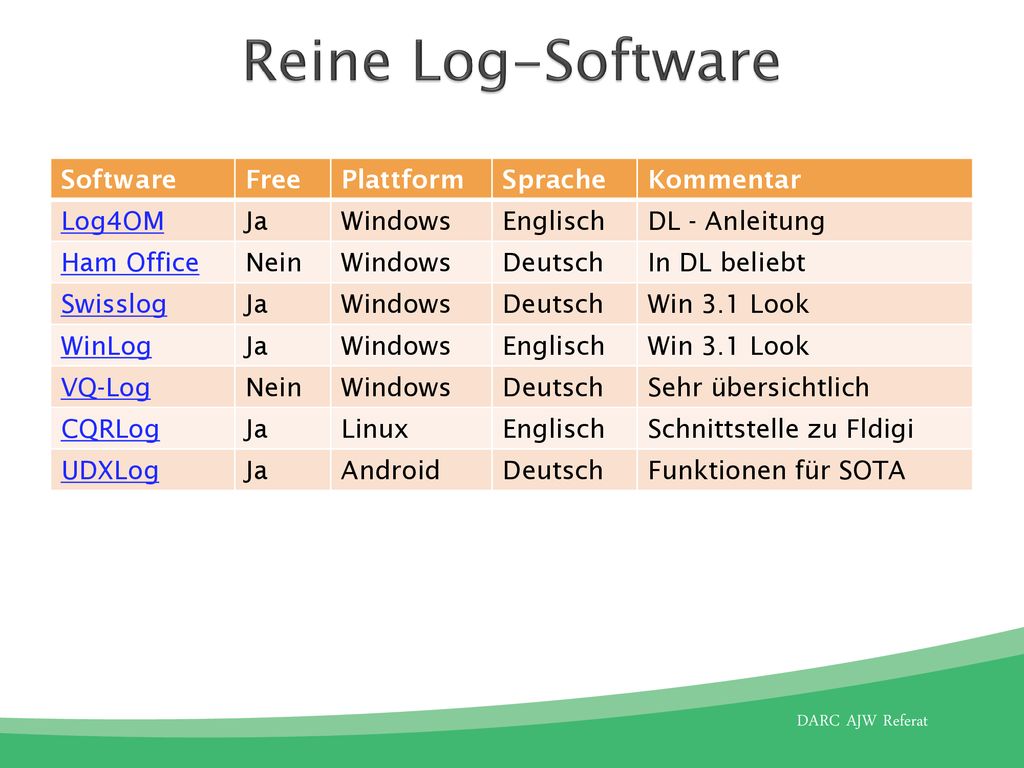 Reine Log-Software

| Software | Free | Plattform | Sprache | Kommentar |
|---|---|---|---|---|
| Log4OM | Ja | Windows | Englisch | DL - Anleitung |
| Ham Office | Nein | Windows | Deutsch | In DL beliebt |
| Swisslog | Ja | Windows | Deutsch | Win 3.1 Look |
| WinLog | Ja | Windows | Englisch | Win 3.1 Look |
| VQ-Log | Nein | Windows | Deutsch | Sehr übersichtlich |
| CQRLog | Ja | Linux | Englisch | Schnittstelle zu Fldigi |
| UDXLog | Ja | Android | Deutsch | Funktionen für SOTA |

DARC AJW Referat